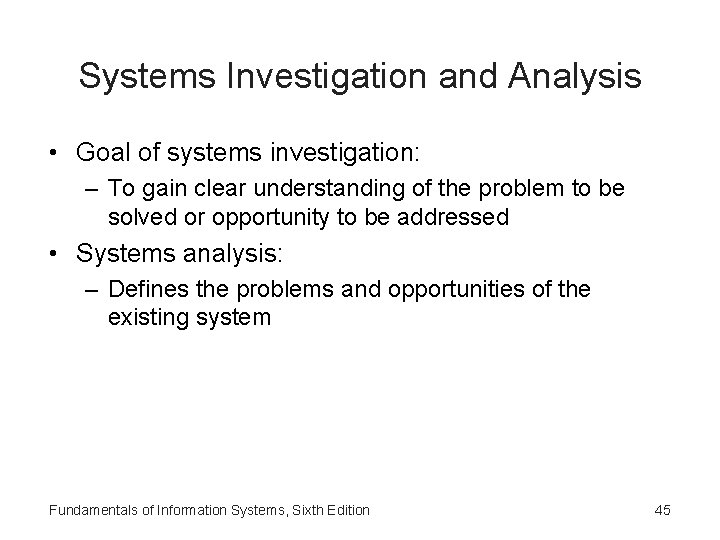 Systems Investigation and Analysis

• Goal of systems investigation:

– To gain clear understanding of the problem to be solved or opportunity to be addressed

• Systems analysis:

– Defines the problems and opportunities of the existing system

Fundamentals of Information Systems, Sixth Edition

45